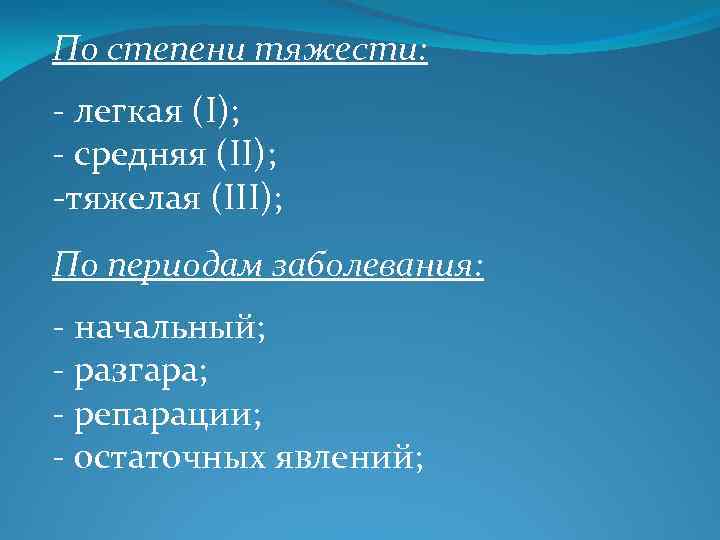 По степени тяжести:

- легкая (I);
- средняя (II);
-тяжелая (III);

По периодам заболевания:

- начальный;
- разгара;
- репарации;
- остаточных явлений;